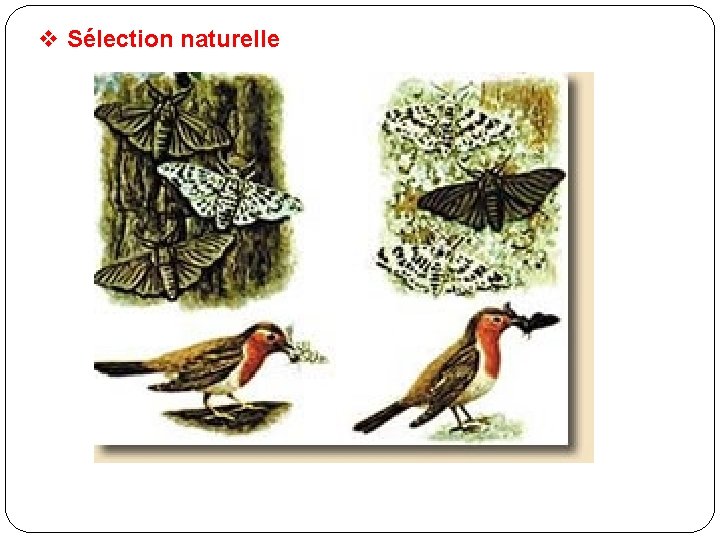 ❖ Sélection naturelle